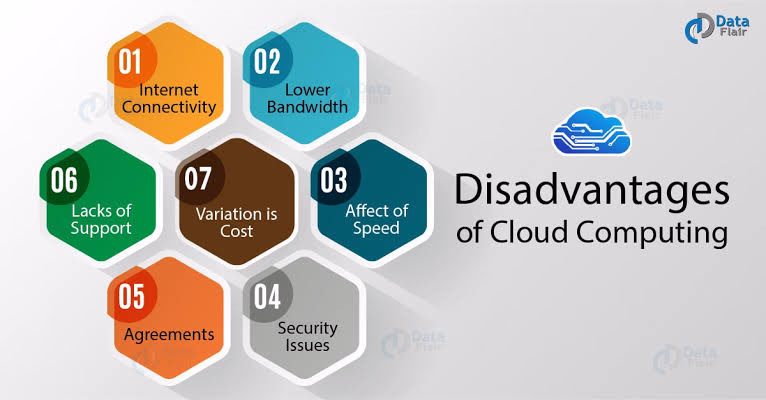 Data Flair

01
Internet Connectivity

02
Lower Bandwidth

06
Lacks of Support

07
Variation is Cost

03
Affect of Speed

05
Agreements

04
Security Issues

Disadvantages of Cloud Computing